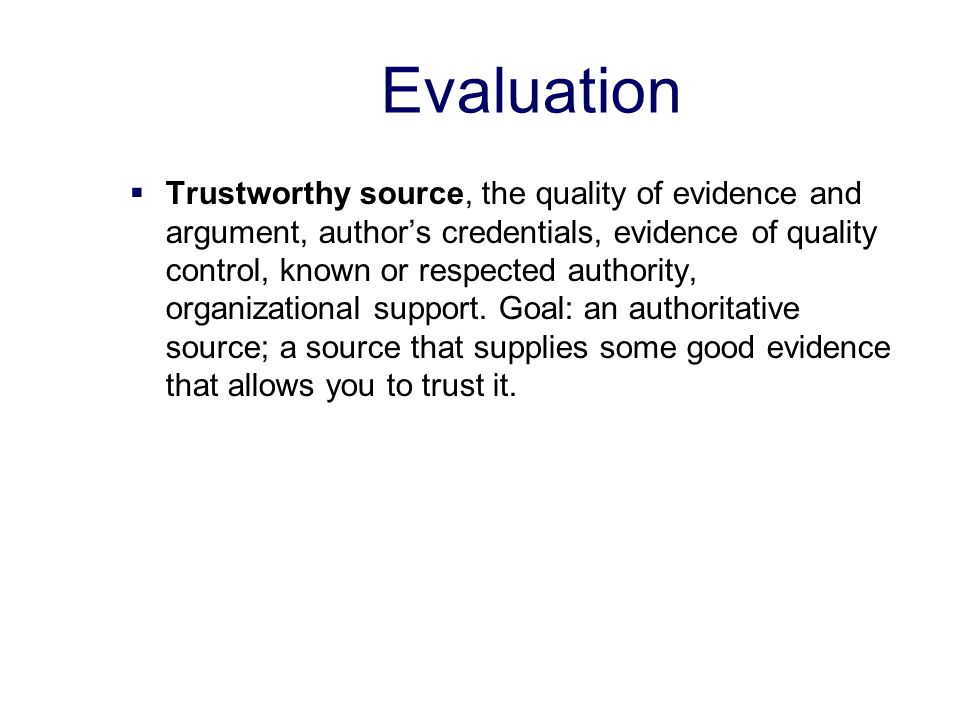 Evaluation

▪ Trustworthy source, the quality of evidence and argument, author’s credentials, evidence of quality control, known or respected authority, organizational support. Goal: an authoritative source; a source that supplies some good evidence that allows you to trust it.